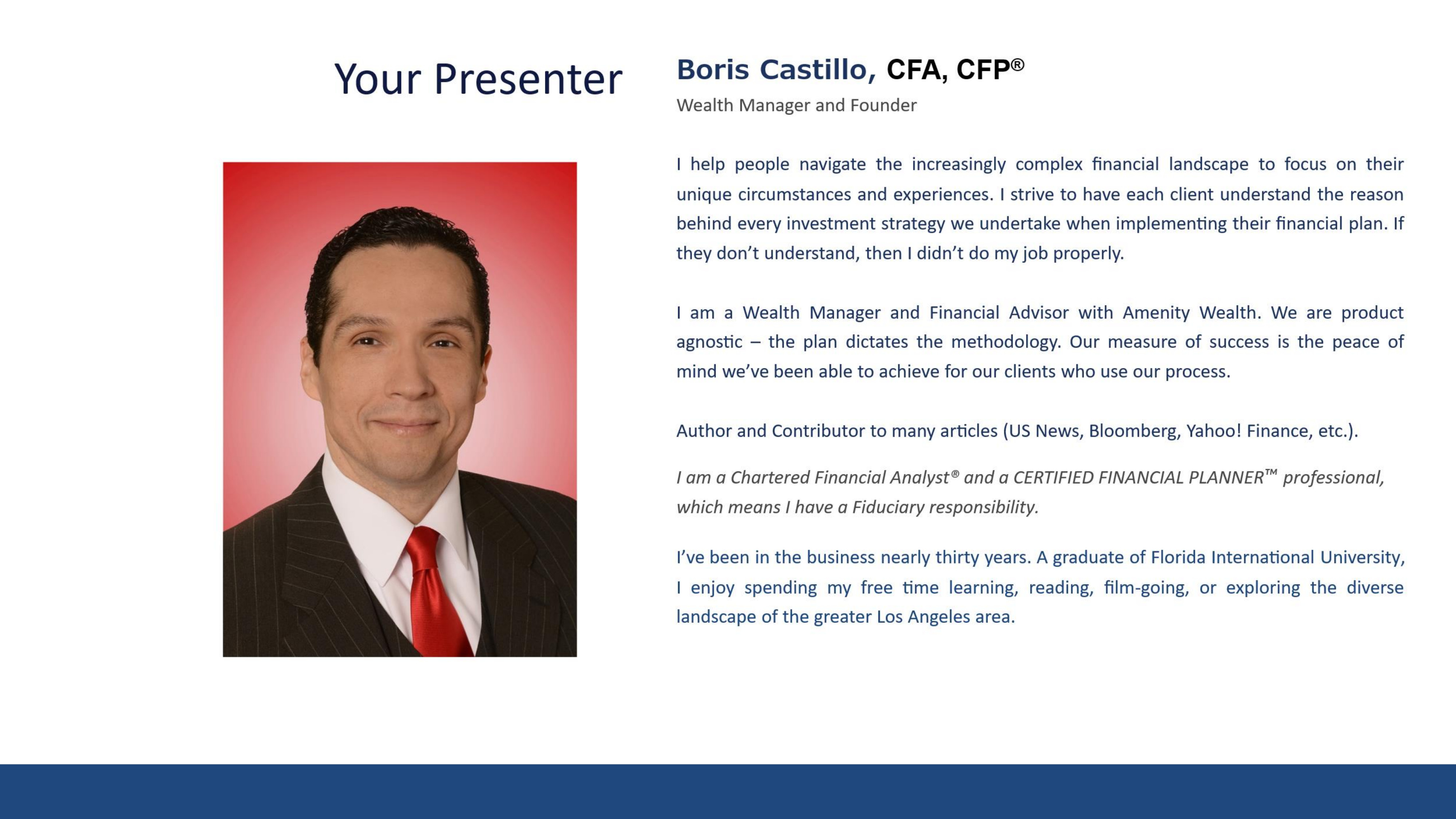 Your Presenter

Boris Castillo, CFA, CFP®
Wealth Manager and Founder

I help people navigate the increasingly complex financial landscape to focus on their unique circumstances and experiences. I strive to have each client understand the reason behind every investment strategy we undertake when implementing their financial plan. If they don't understand, then I didn't do my job properly.

I am a Wealth Manager and Financial Advisor with Amenity Wealth. We are product agnostic – the plan dictates the methodology. Our measure of success is the peace of mind we've been able to achieve for our clients who use our process.

Author and Contributor to many articles (US News, Bloomberg, Yahoo! Finance, etc.).

I am a Chartered Financial Analyst® and a CERTIFIED FINANCIAL PLANNER™ professional, which means I have a Fiduciary responsibility.

I've been in the business nearly thirty years. A graduate of Florida International University, I enjoy spending my free time learning, reading, film-going, or exploring the diverse landscape of the greater Los Angeles area.